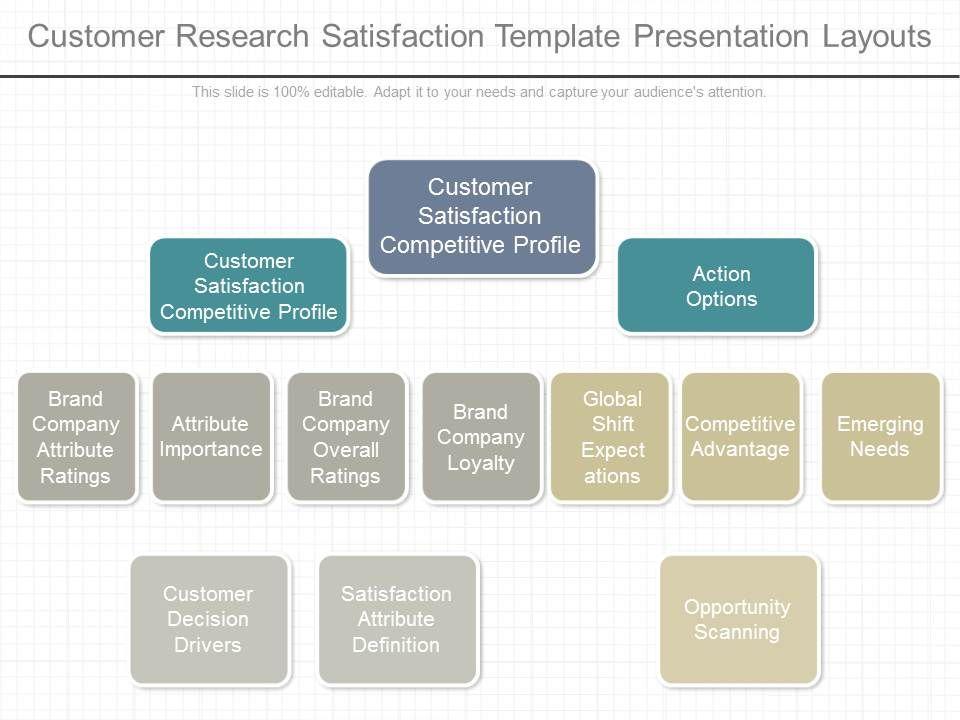 Customer Research Satisfaction Template Presentation Layouts

This slide is 100% editable. Adapt it to your needs and capture your audience's attention.

Customer Satisfaction Competitive Profile

Customer Satisfaction Competitive Profile

Action Options

Brand Company Attribute Ratings

Attribute Importance

Brand Company Overall Ratings

Brand Company Loyalty

Global Shift Expect ations

Competitive Advantage

Emerging Needs

Customer Decision Drivers

Satisfaction Attribute Definition

Opportunity Scanning